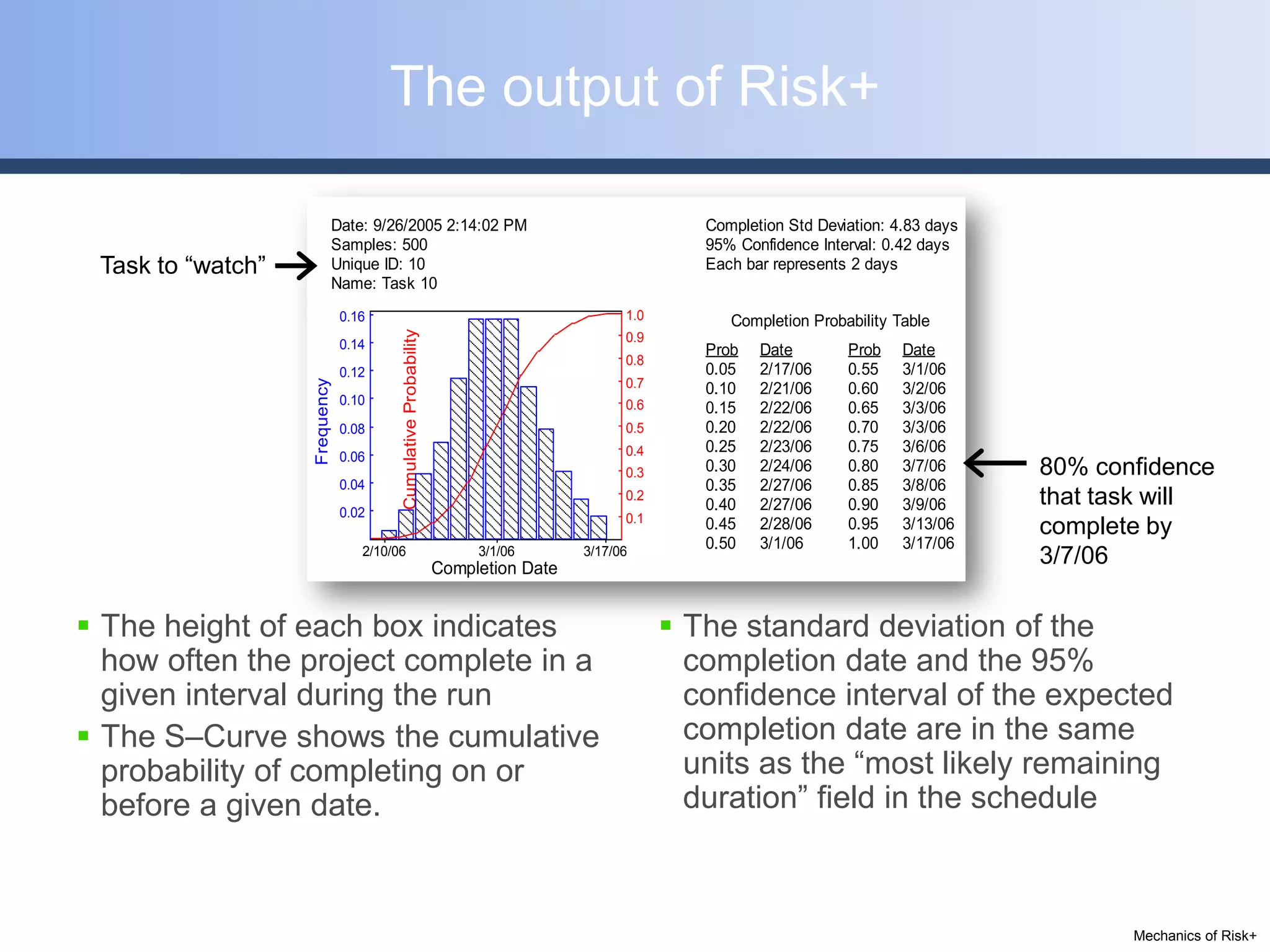 The output of Risk+

Task to “watch”

Date: 9/26/2005 2:14:02 PM
Samples: 500
Unique ID: 10
Name: Task 10

Completion Std Deviation: 4.83 days
95% Confidence Interval: 0.42 days
Each bar represents 2 days

Frequency
0.16
0.14
0.12
0.10
0.08
0.06
0.04
0.02

Cumulative Probability
1.0
0.9
0.8
0.7
0.6
0.5
0.4
0.3
0.2
0.1

2/10/06
3/1/06
3/17/06
Completion Date

Completion Probability Table

| Prob | Date | Prob | Date |
|---|---|---|---|
| 0.05 | 2/17/06 | 0.55 | 3/1/06 |
| 0.10 | 2/21/06 | 0.60 | 3/2/06 |
| 0.15 | 2/22/06 | 0.65 | 3/3/06 |
| 0.20 | 2/22/06 | 0.70 | 3/3/06 |
| 0.25 | 2/23/06 | 0.75 | 3/6/06 |
| 0.30 | 2/24/06 | 0.80 | 3/7/06 |
| 0.35 | 2/27/06 | 0.85 | 3/8/06 |
| 0.40 | 2/27/06 | 0.90 | 3/9/06 |
| 0.45 | 2/28/06 | 0.95 | 3/13/06 |
| 0.50 | 3/1/06 | 1.00 | 3/17/06 |

80% confidence that task will complete by 3/7/06

▪ The height of each box indicates how often the project complete in a given interval during the run
▪ The S–Curve shows the cumulative probability of completing on or before a given date.

▪ The standard deviation of the completion date and the 95% confidence interval of the expected completion date are in the same units as the “most likely remaining duration” field in the schedule

Mechanics of Risk+